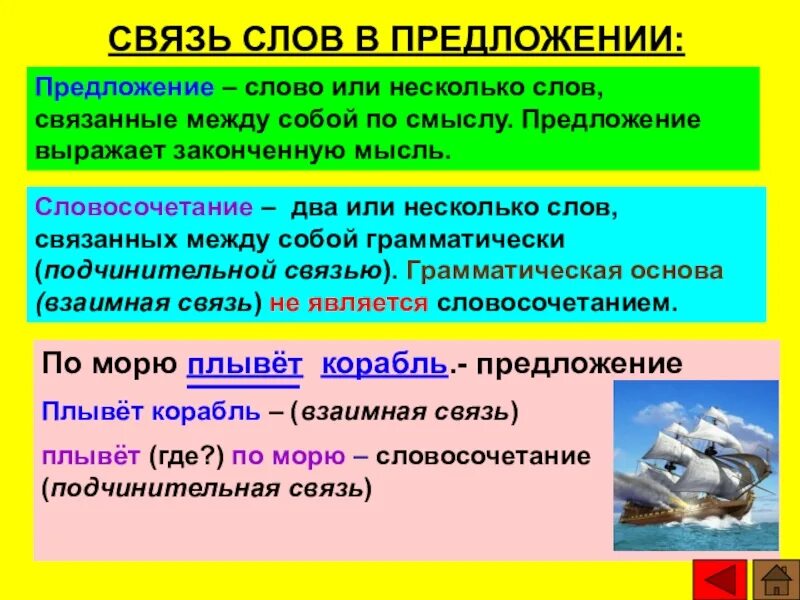 СВЯЗЬ СЛОВ В ПРЕДЛОЖЕНИИ:

Предложение – слово или несколько слов, связанные между собой по смыслу. Предложение выражает законченную мысль.

Словосочетание – два или несколько слов, связанных между собой грамматически (подчинительной связью). Грамматическая основа (взаимная связь) не является словосочетанием.

По морю плывёт корабль.- предложение

Плывёт корабль – (взаимная связь)

плывёт (где?) по морю – словосочетание (подчинительная связь)